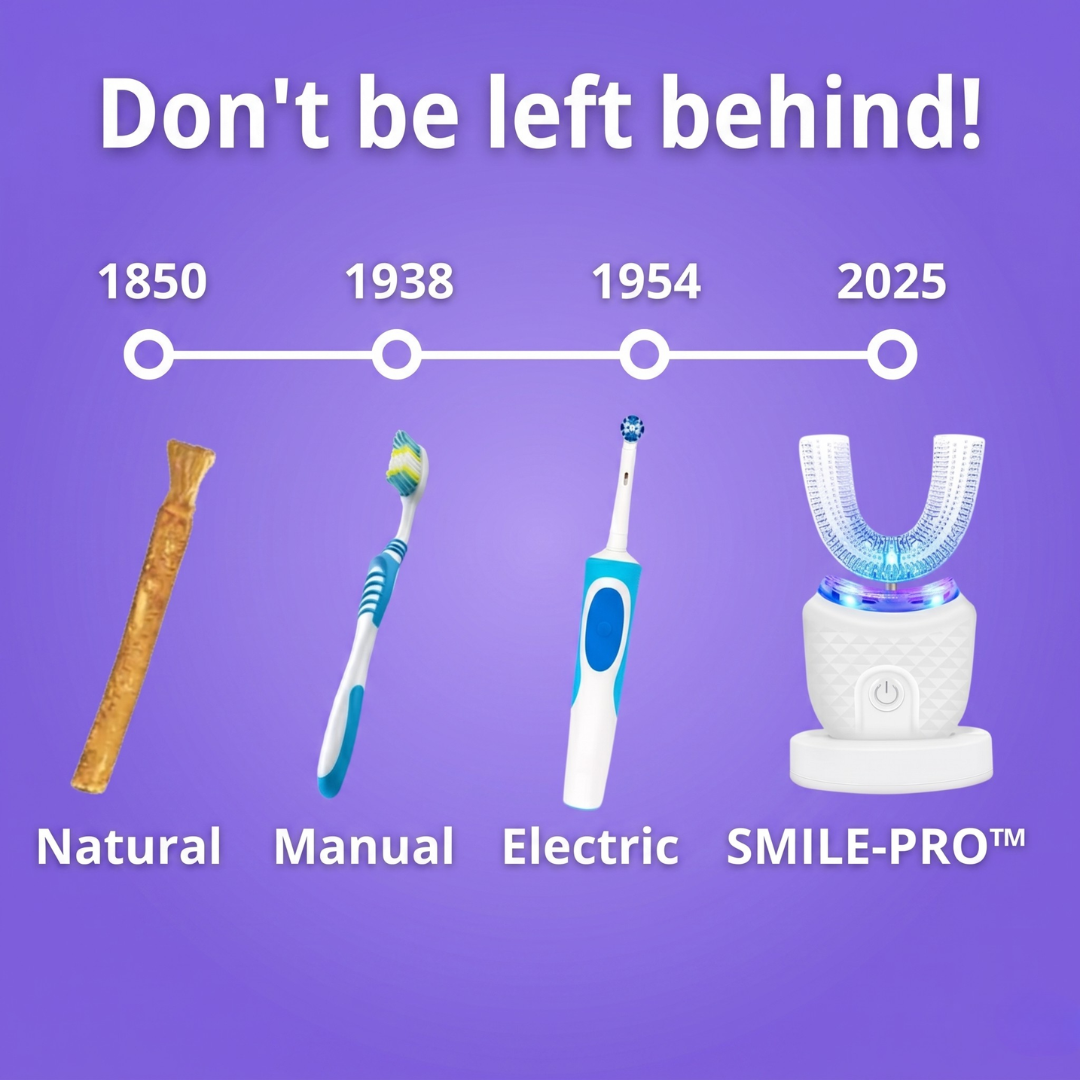 Don't be left behind!

1850 1938 1954 2025

Natural Manual Electric SMILE-PRO™